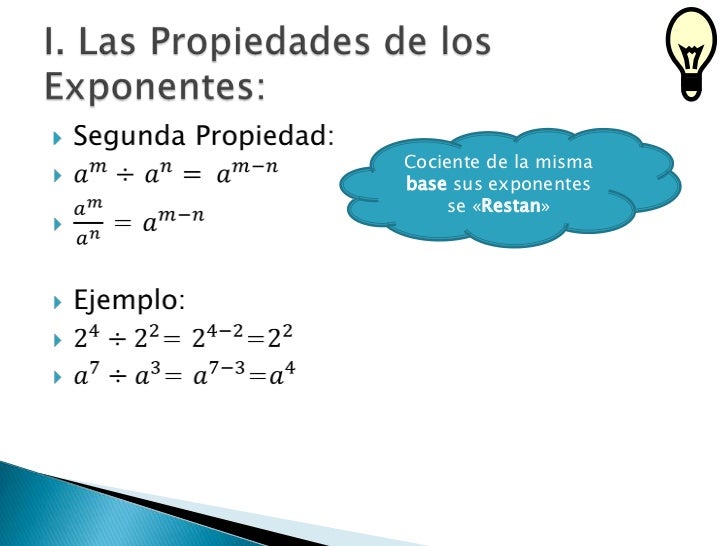 I. Las Propiedades de los Exponentes:

Segunda Propiedad:
$a^m \div a^n = a^{m-n}$
$\frac{a^m}{a^n} = a^{m-n}$

Cociente de la misma base sus exponentes se «Restan»

Ejemplo:
$2^4 \div 2^2 = 2^{4-2} = 2^2$
$a^7 \div a^3 = a^{7-3} = a^4$